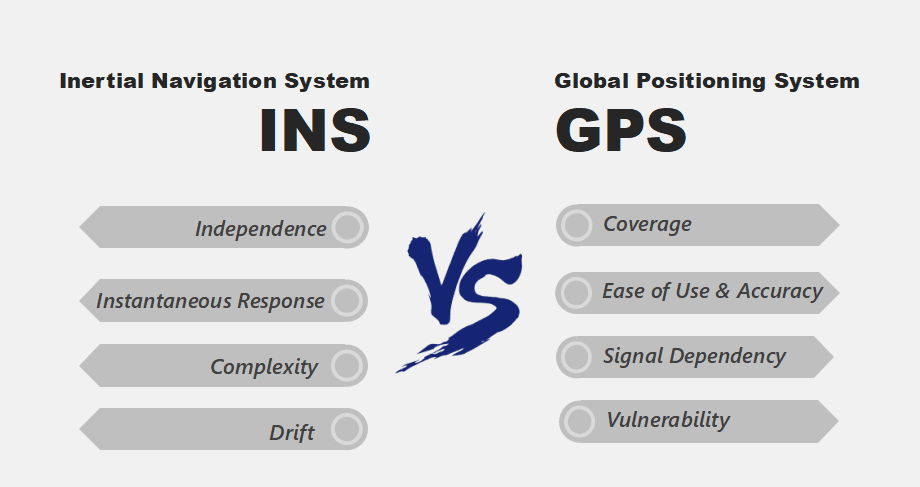 Inertial Navigation System
INS

Independence
Instantaneous Response
Complexity
Drift

VS

Global Positioning System
GPS

Coverage
Ease of Use & Accuracy
Signal Dependency
Vulnerability